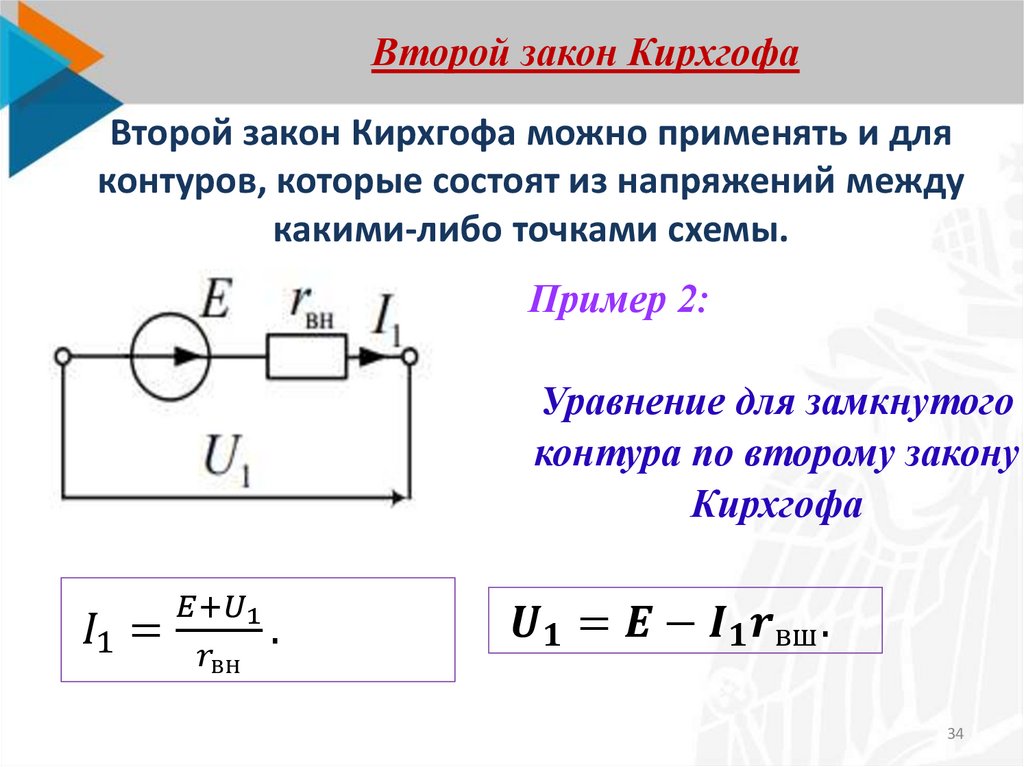 Второй закон Кирхгофа

Второй закон Кирхгофа можно применять и для контуров, которые состоят из напряжений между какими-либо точками схемы.

$E$ $r_{вн}$ $I_1$

$U_1$

Пример 2:

Уравнение для замкнутого контура по второму закону Кирхгофа

$I_1 = \frac{E+U_1}{r_{вн}}.$

$U_1 = E - I_1 r_{вш}.$

34